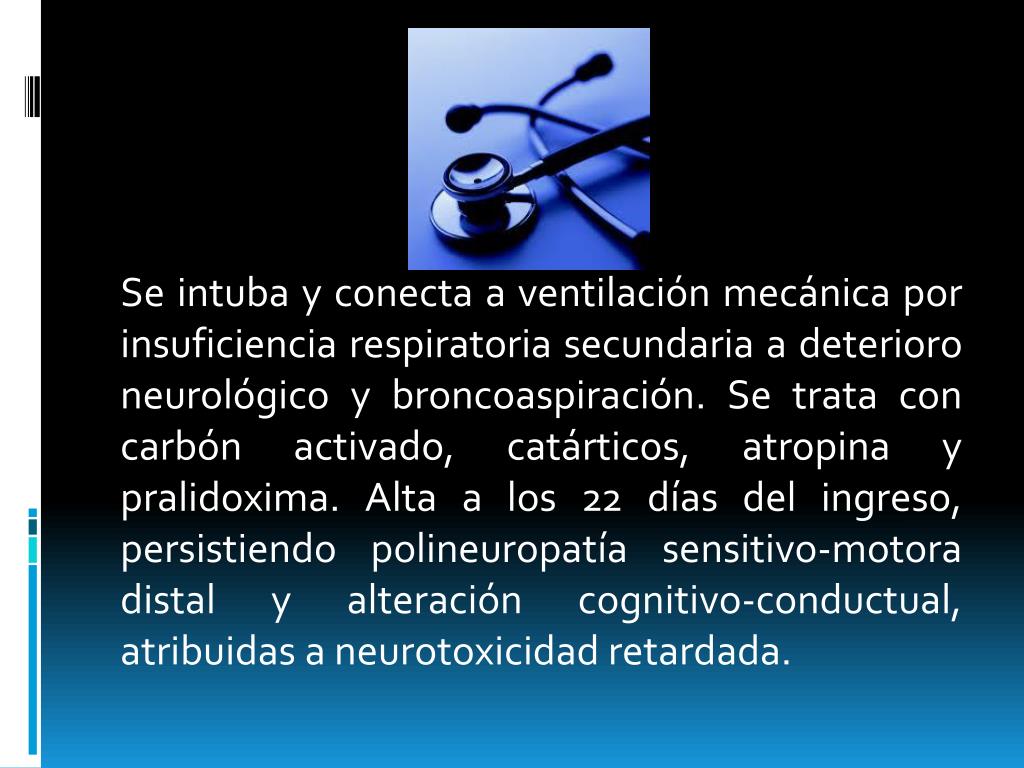 Se intuba y conecta a ventilación mecánica por insuficiencia respiratoria secundaria a deterioro neurológico y broncoaspiración. Se trata con carbón activado, catárticos, atropina y pralidoxima. Alta a los 22 días del ingreso, persistiendo polineuropatía sensitivo-motora distal y alteración cognitivo-conductual, atribuidas a neurotoxicidad retardada.